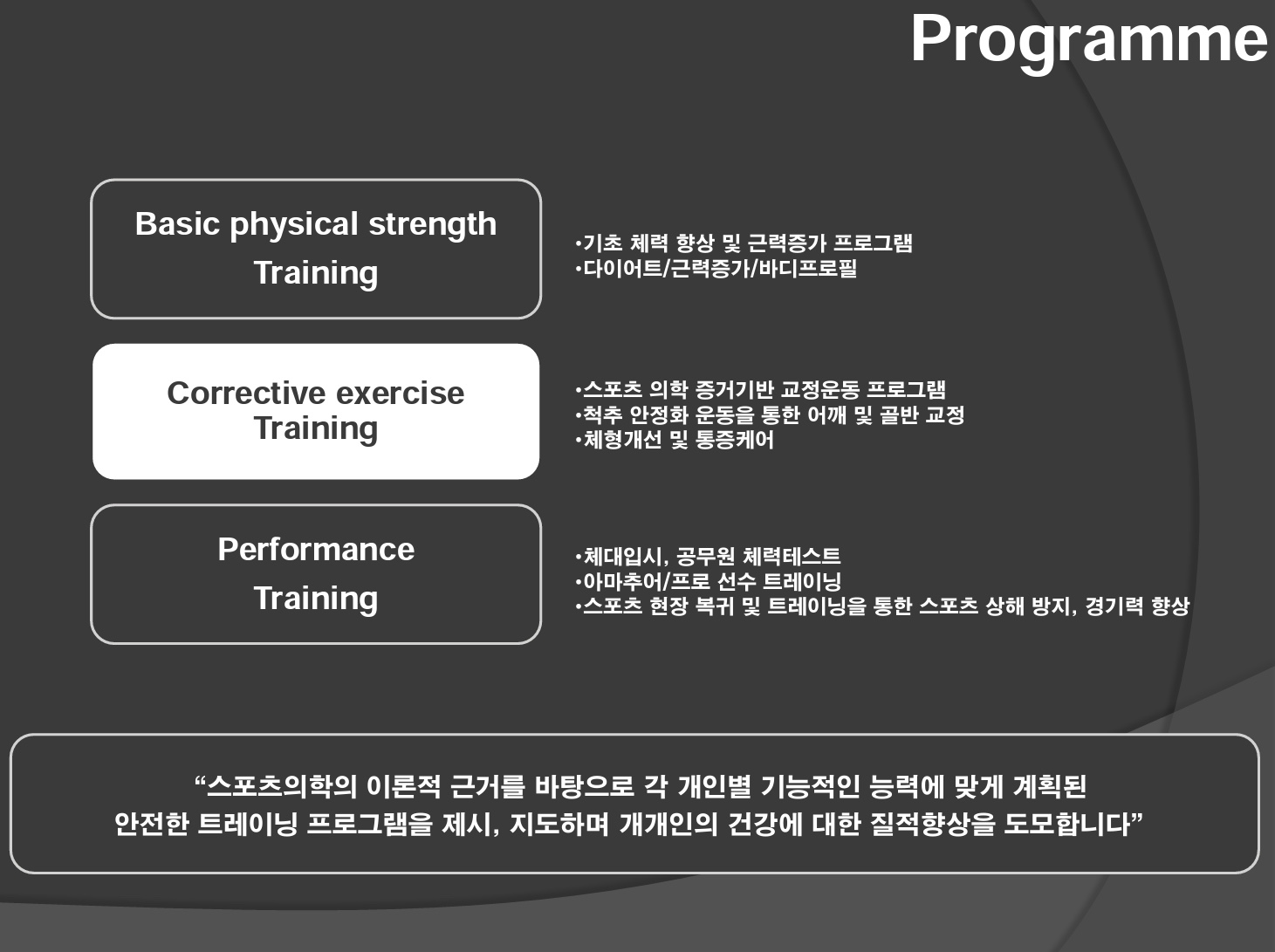 Programme

Basic physical strength
Training

•기초 체력 향상 및 근력증가 프로그램
•다이어트/근력증가/바디프로필

Corrective exercise
Training

•스포츠 의학 증거기반 교정운동 프로그램
•척추 안정화 운동을 통한 어깨 및 골반 교정
•체형개선 및 통증케어

Performance
Training

•체대입시, 공무원 체력테스트
•아마추어/프로 선수 트레이닝
•스포츠 현장 복귀 및 트레이닝을 통한 스포츠 상해 방지, 경기력 향상

“스포츠의학의 이론적 근거를 바탕으로 각 개인별 기능적인 능력에 맞게 계획된 안전한 트레이닝 프로그램을 제시, 지도하며 개개인의 건강에 대한 질적향상을 도모합니다”